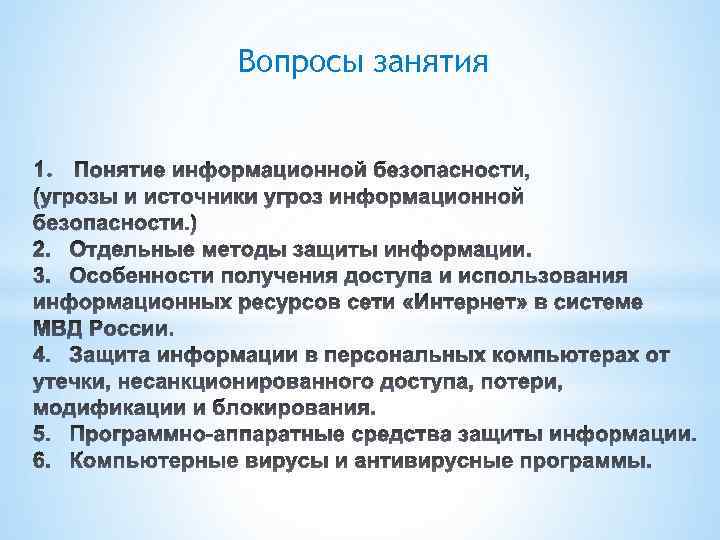 Вопросы занятия

1. Понятие информационной безопасности, (угрозы и источники угроз информационной безопасности.)
2. Отдельные методы защиты информации.
3. Особенности получения доступа и использования информационных ресурсов сети «Интернет» в системе МВД России.
4. Защита информации в персональных компьютерах от утечки, несанкционированного доступа, потери, модификации и блокирования.
5. Программно-аппаратные средства защиты информации.
6. Компьютерные вирусы и антивирусные программы.